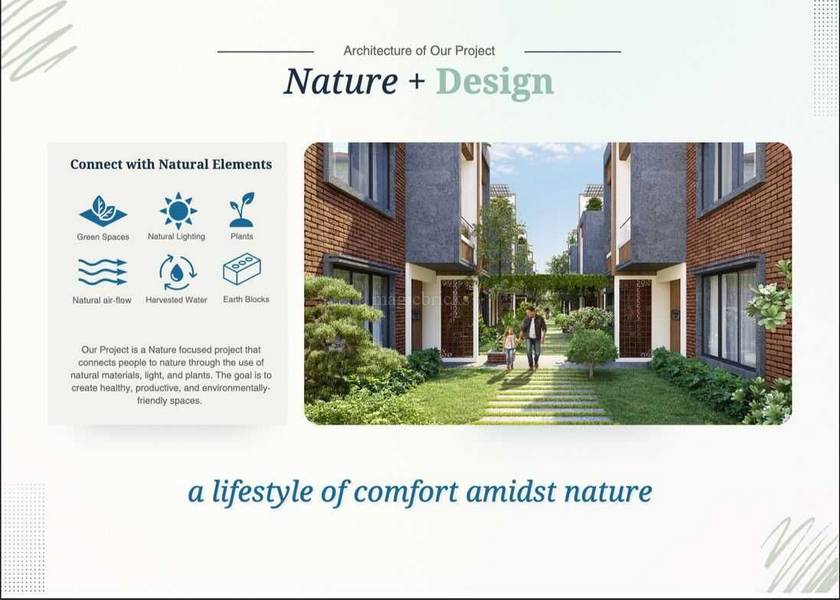 Architecture of Our Project

Nature + Design

Connect with Natural Elements

Green Spaces
Natural Lighting
Plants
Natural air-flow
Harvested Water
Earth Blocks

Our Project is a Nature focused project that connects people to nature through the use of natural materials, light, and plants. The goal is to create healthy, productive, and environmentally-friendly spaces.

a lifestyle of comfort amidst nature